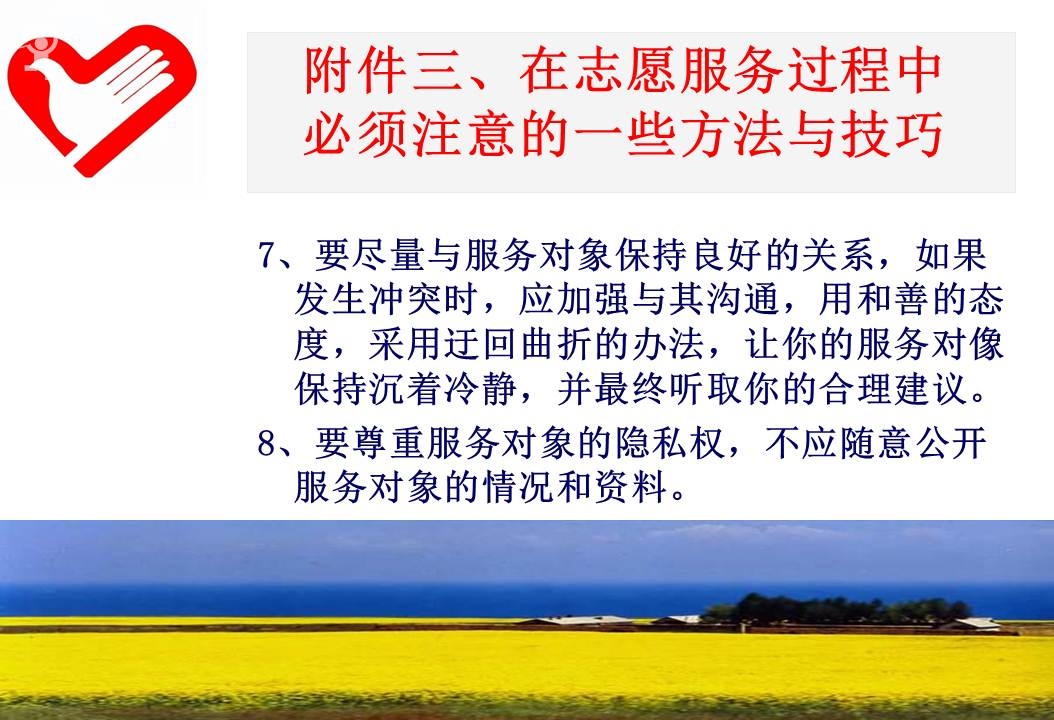 附件三、在志愿服务过程中必须注意的一些方法与技巧

7、要尽量与服务对象保持良好的关系，如果发生冲突时，应加强与其沟通，用和善的态度，采用迂回曲折的办法，让你的服务对像保持沉着冷静，并最终听取你的合理建议。

8、要尊重服务对象的隐私权，不应随意公开服务对象的情况和资料。